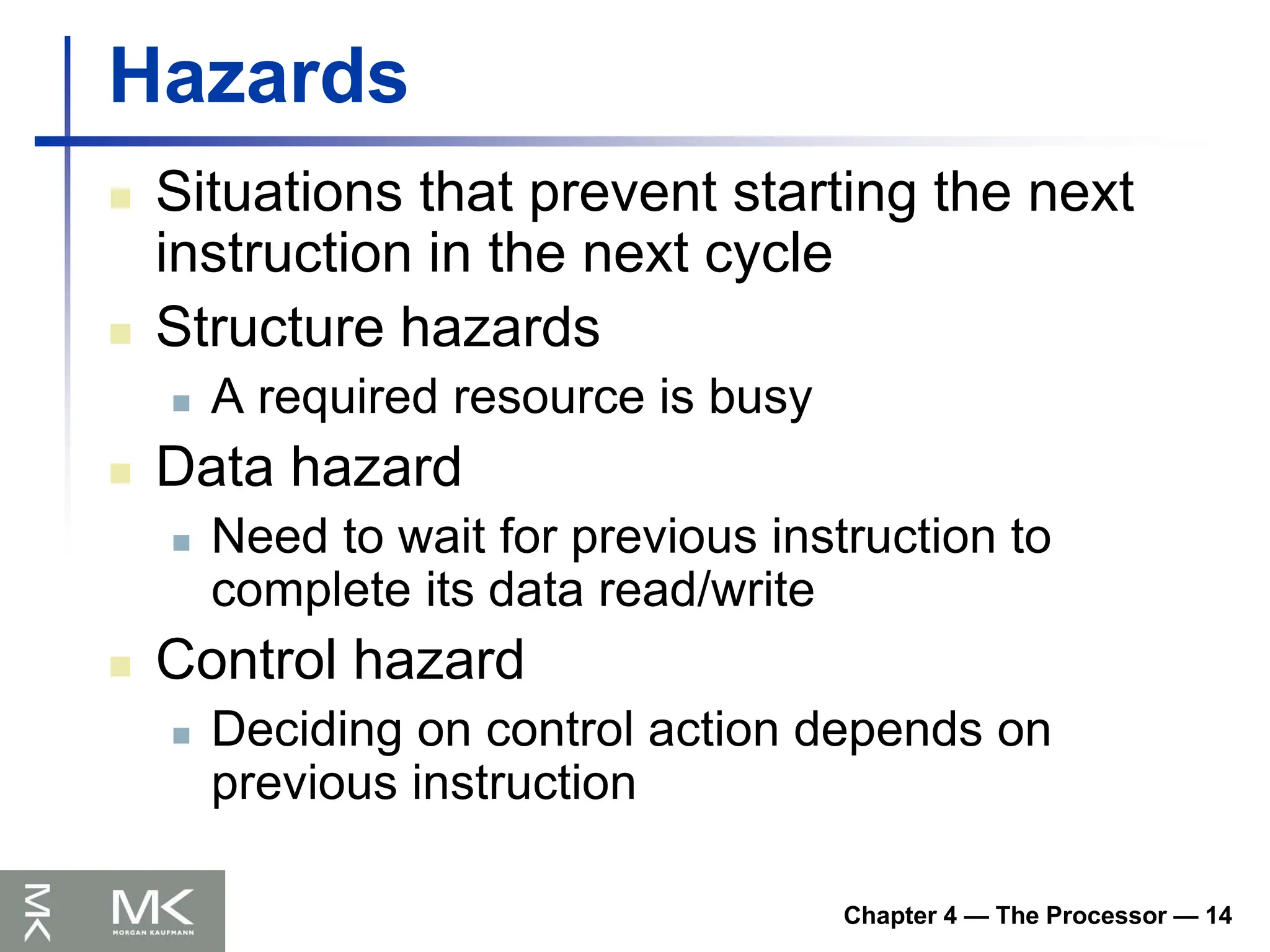 Hazards

Situations that prevent starting the next instruction in the next cycle

Structure hazards

A required resource is busy

Data hazard

Need to wait for previous instruction to complete its data read/write

Control hazard

Deciding on control action depends on previous instruction

MK

MK
MORGAN KAUFMANN

Chapter 4 — The Processor — 14